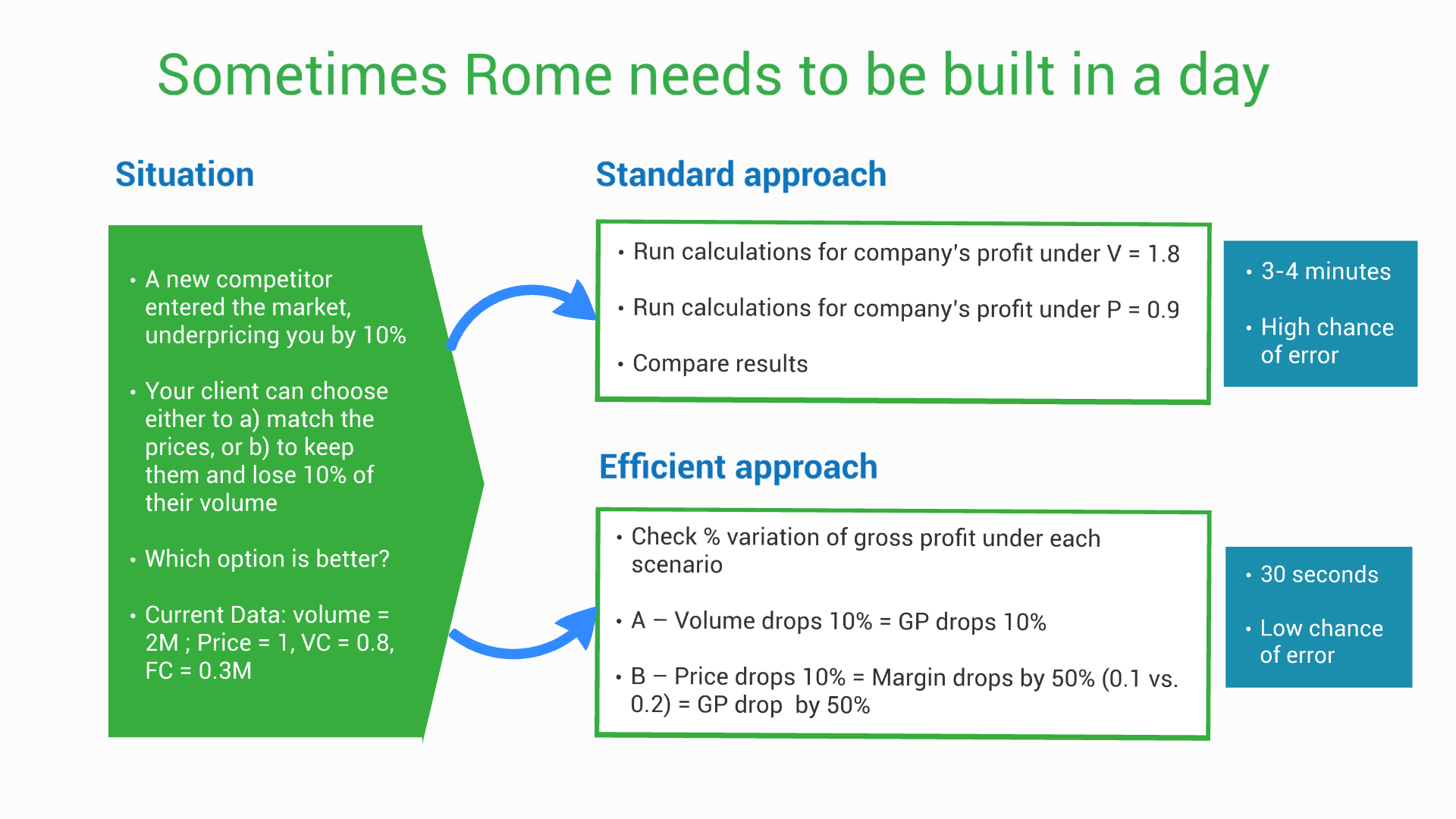 Sometimes Rome needs to be built in a day

Situation

• A new competitor entered the market, underpricing you by 10%

• Your client can choose either to a) match the prices, or b) to keep them and lose 10% of their volume

• Which option is better?

• Current Data: volume = 2M ; Price = 1, VC = 0.8, FC = 0.3M

Standard approach

• Run calculations for company's profit under V = 1.8

• Run calculations for company's profit under P = 0.9

• Compare results

• 3-4 minutes

• High chance of error

Efficient approach

• Check % variation of gross profit under each scenario

• A – Volume drops 10% = GP drops 10%

• B – Price drops 10% = Margin drops by 50% (0.1 vs. 0.2) = GP drop by 50%

• 30 seconds

• Low chance of error